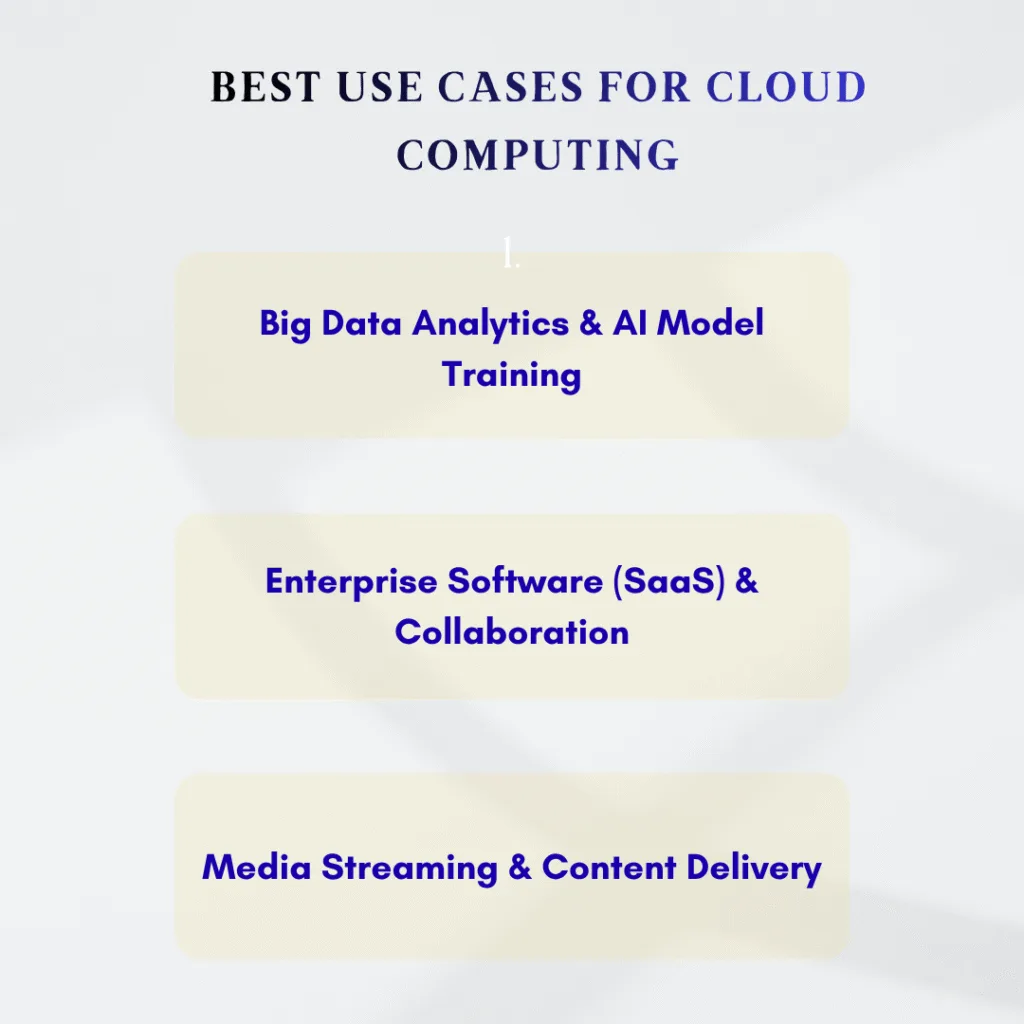 BEST USE CASES FOR CLOUD COMPUTING

1.

Big Data Analytics & AI Model Training

Enterprise Software (SaaS) & Collaboration

Media Streaming & Content Delivery